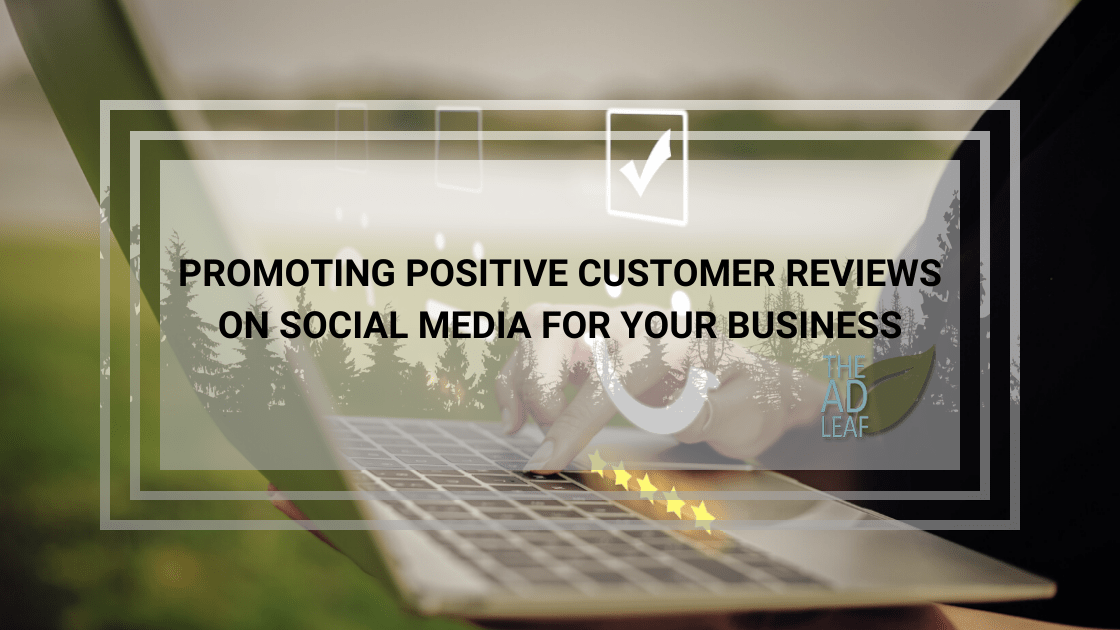 PROMOTING POSITIVE CUSTOMER REVIEWS ON SOCIAL MEDIA FOR YOUR BUSINESS

THE AD LEAF